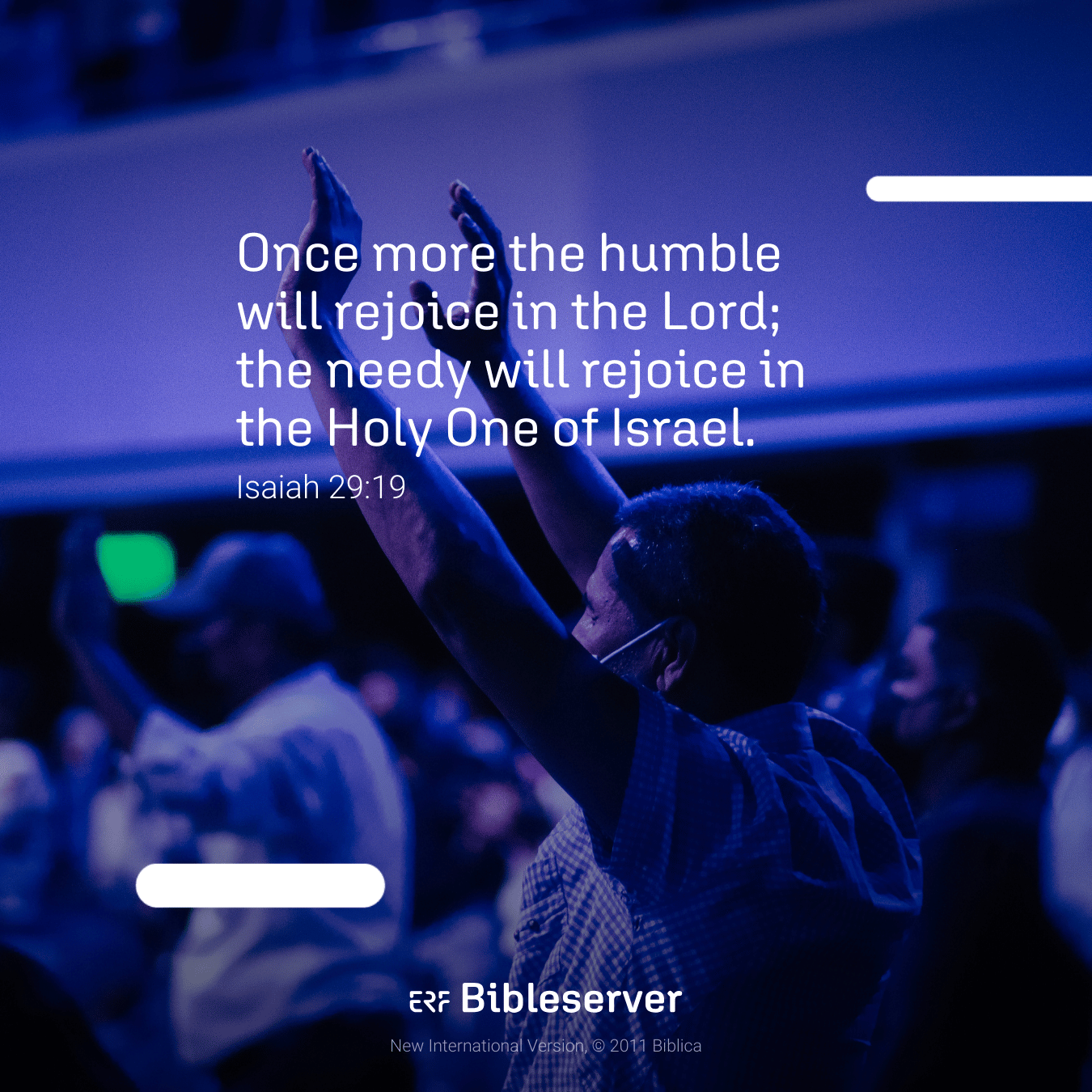 Once more the humble will rejoice in the Lord; the needy will rejoice in the Holy One of Israel.

Isaiah 29:19

ERF Bibleserver

New International Version, © 2011 Biblica